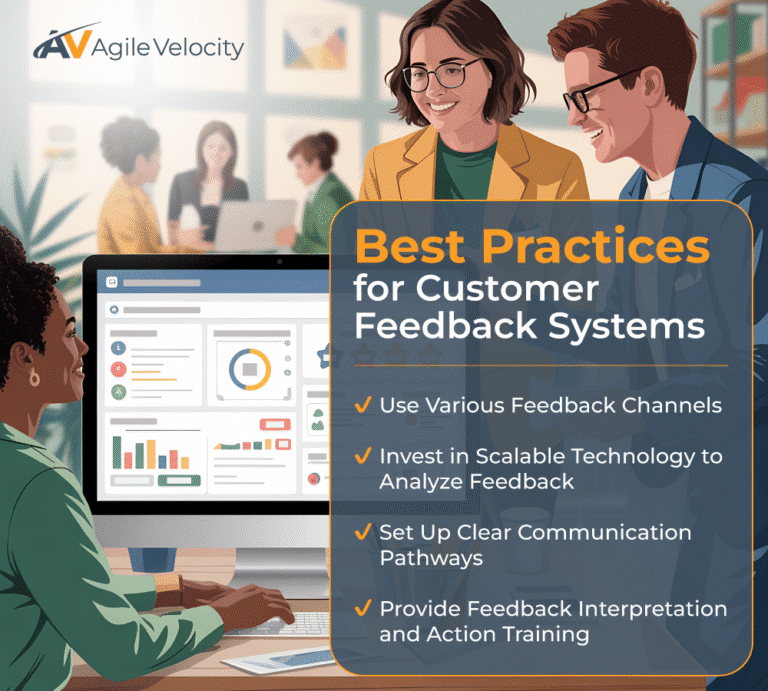 AV Agile Velocity

Best Practices for Customer Feedback Systems

✓ Use Various Feedback Channels

✓ Invest in Scalable Technology to Analyze Feedback

✓ Set Up Clear Communication Pathways

✓ Provide Feedback Interpretation and Action Training